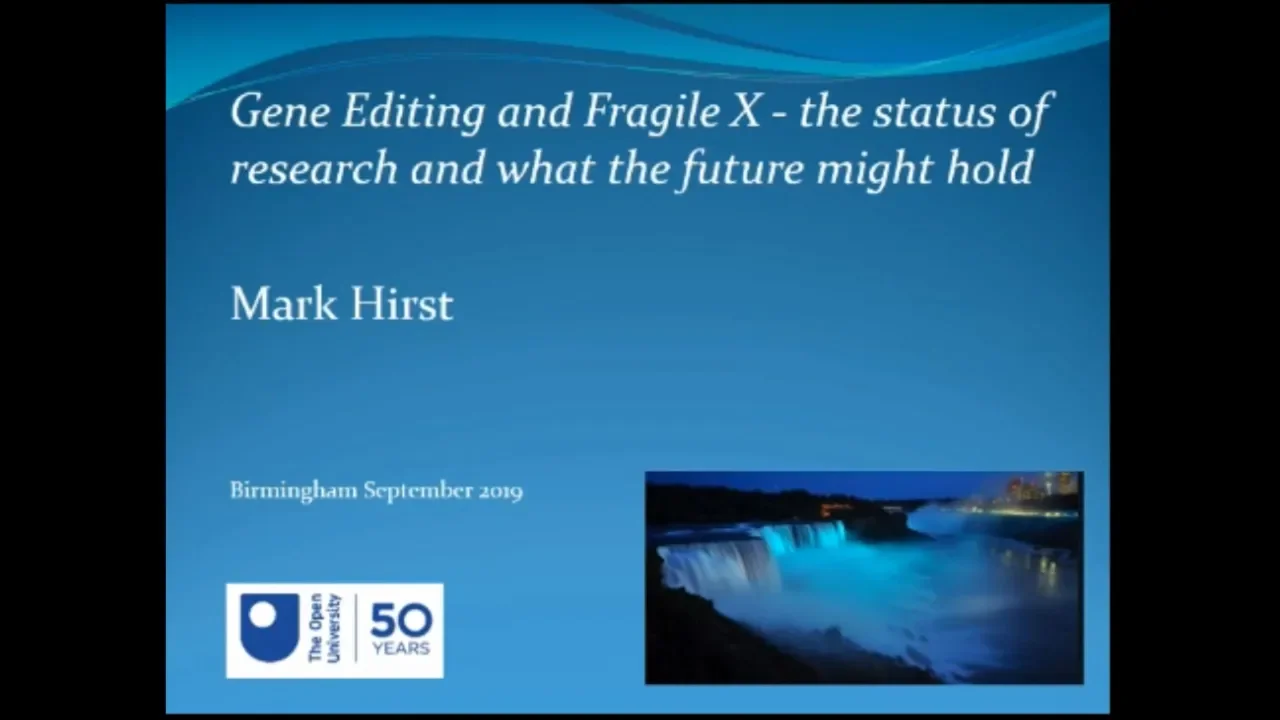 Gene Editing and Fragile X - the status of research and what the future might hold

Mark Hirst

Birmingham September 2019

The Open University

50 YEARS